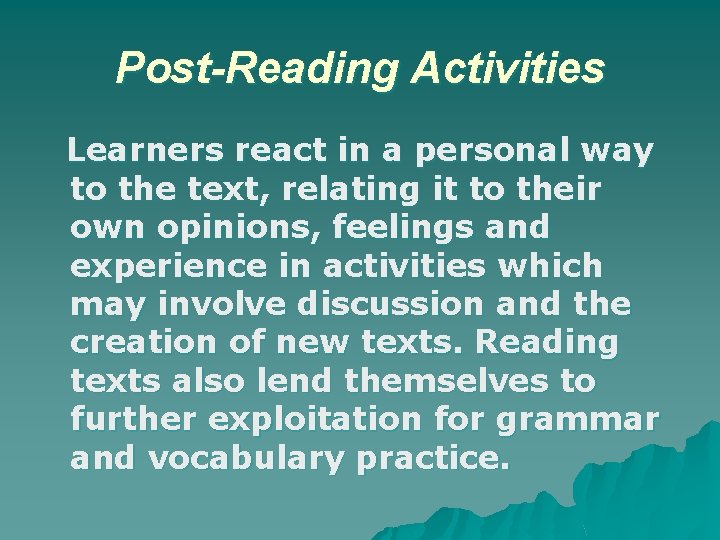 Post-Reading Activities

Learners react in a personal way to the text, relating it to their own opinions, feelings and experience in activities which may involve discussion and the creation of new texts. Reading texts also lend themselves to further exploitation for grammar and vocabulary practice.